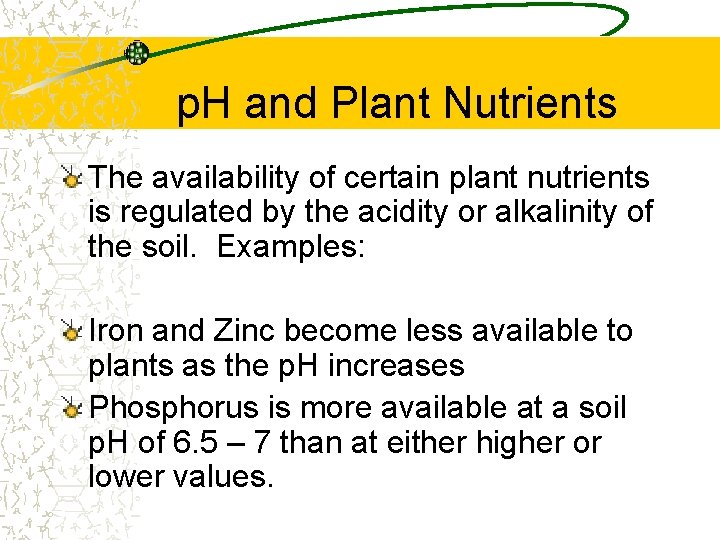 pH and Plant Nutrients

The availability of certain plant nutrients is regulated by the acidity or alkalinity of the soil.  Examples:

Iron and Zinc become less available to plants as the pH increases

Phosphorus is more available at a soil pH of 6.5 – 7 than at either higher or lower values.